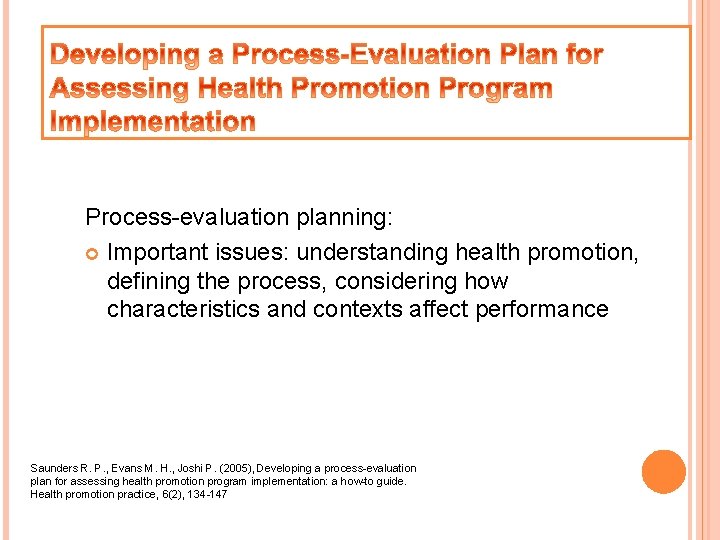 Developing a Process-Evaluation Plan for Assessing Health Promotion Program Implementation

Process-evaluation planning:

Important issues: understanding health promotion, defining the process, considering how characteristics and contexts affect performance

Saunders R. P., Evans M. H., Joshi P. (2005), Developing a process-evaluation plan for assessing health promotion program implementation: a how-to guide. Health promotion practice, 6(2), 134-147